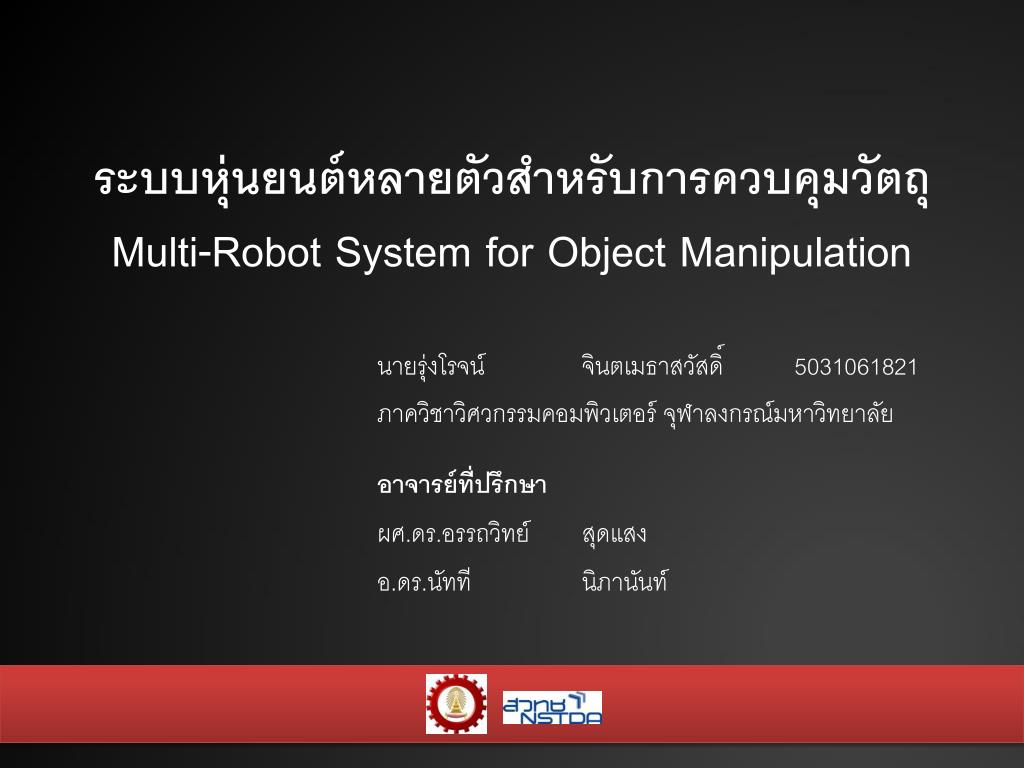 ระบบหุ่นยนต์หลายตัวสำหรับการควบคุมวัตถุ
Multi-Robot System for Object Manipulation

นายรุ่งโรจน์ จินตเมธาสวัสดิ์ 5031061821
ภาควิชาวิศวกรรมคอมพิวเตอร์ จุฬาลงกรณ์มหาวิทยาลัย

อาจารย์ที่ปรึกษา
ผศ.ดร.อรรถวิทย์ สุดแสง
อ.ดร.นัทที นิภานันท์

สวทช NSTDA